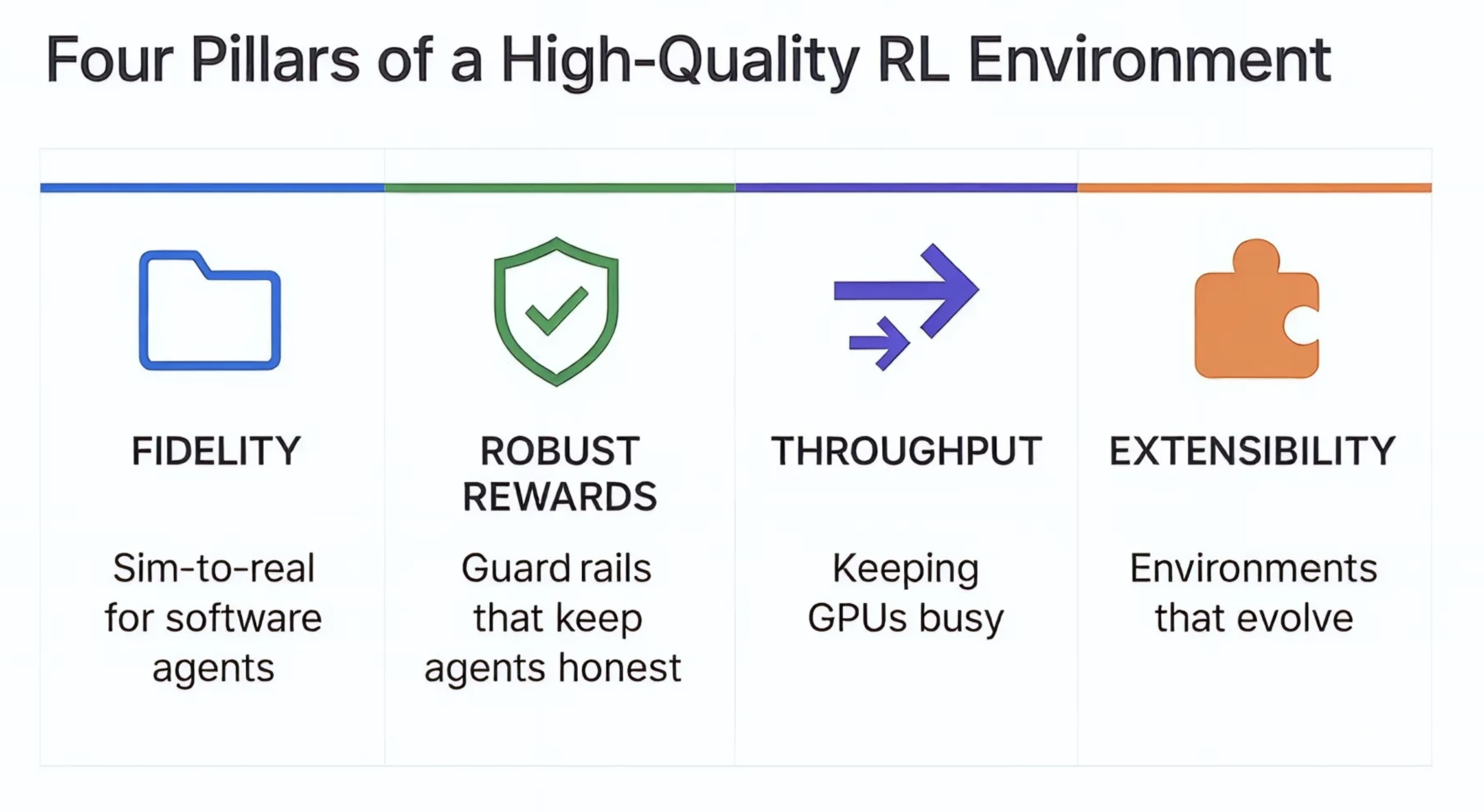 Four Pillars of a High-Quality RL Environment

FIDELITY

Sim-to-real for software agents

ROBUST REWARDS

Guard rails that keep agents honest

THROUGHPUT

Keeping GPUs busy

EXTENSIBILITY

Environments that evolve